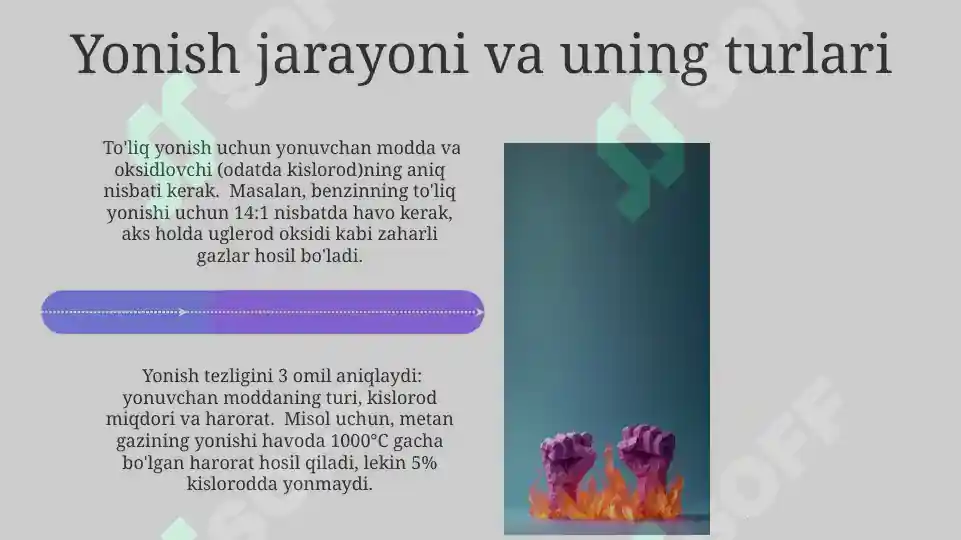 Yonish jarayoni va uning turlari

To'liq yonish uchun yonuvchan modda va oksidlovchi (odatda kislorod)ning aniq nisbati kerak. Masalan, benzinning to'liq yonishi uchun 14:1 nisbatda havo kerak, aks holda uglerod oksidi kabi zaharli gazlar hosil bo'ladi.

Yonish tezligini 3 omil aniqlaydi: yonuvchan moddaning turi, kislorod miqdori va harorat. Misol uchun, metan gazining yonishi havoda 1000°C gacha bo'lgan harorat hosil qiladi, lekin 5% kislorodda yonmaydi.